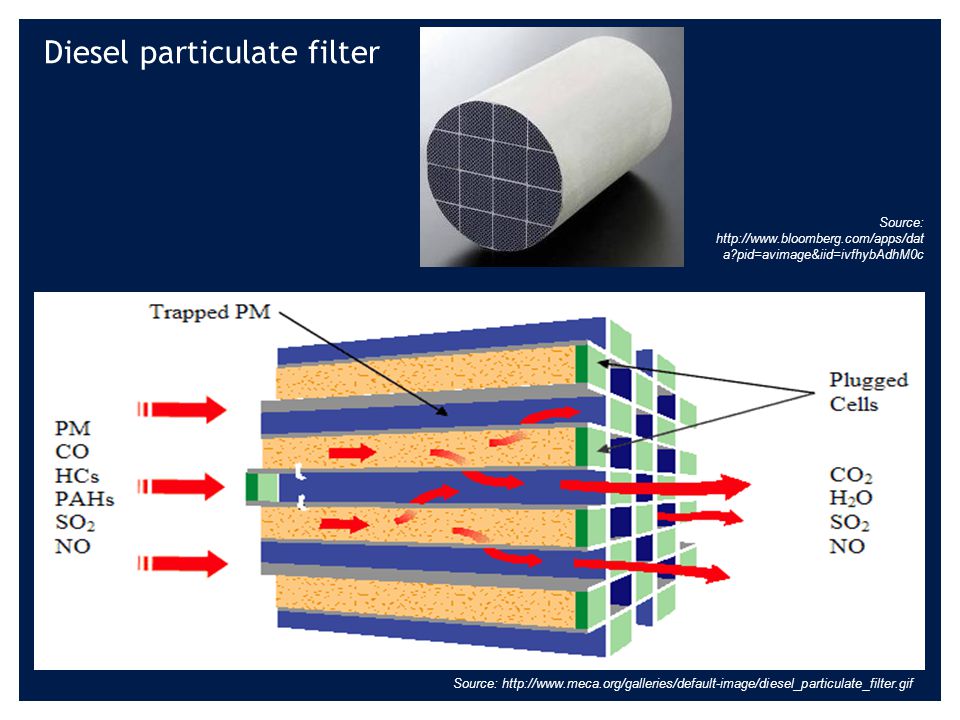 Diesel particulate filter

Source: http://www.bloomberg.com/apps/data?pid=avimage&iid=ivfhybAdhM0c

Trapped PM

Plugged Cells

PM
CO
HCs
PAHs
$SO_2$
NO

$CO_2$
$H_2O$
$SO_2$
NO

Source: http://www.meca.org/galleries/default-image/diesel_particulate_filter.gif